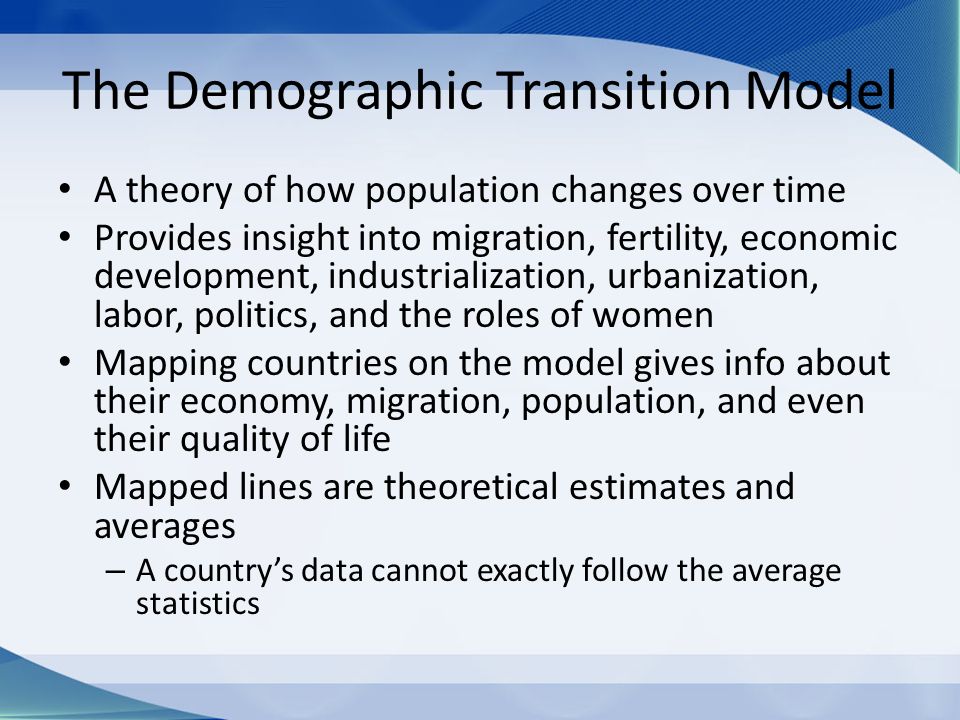 The Demographic Transition Model

• A theory of how population changes over time
• Provides insight into migration, fertility, economic development, industrialization, urbanization, labor, politics, and the roles of women
• Mapping countries on the model gives info about their economy, migration, population, and even their quality of life
• Mapped lines are theoretical estimates and averages
– A country's data cannot exactly follow the average statistics